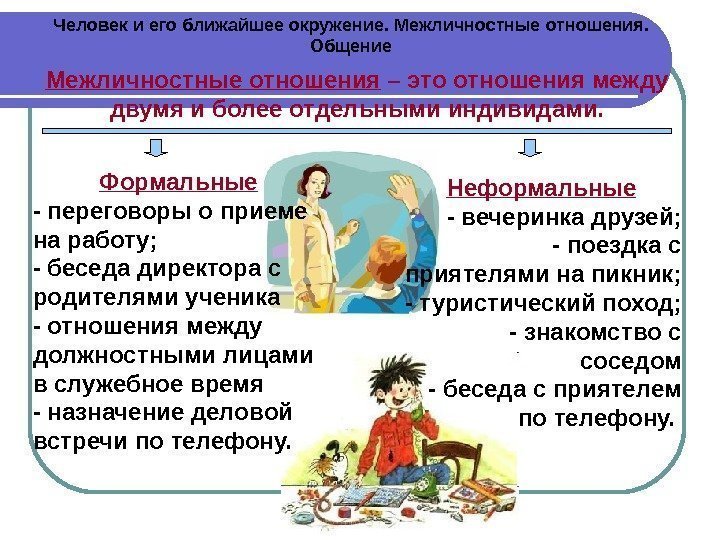 Человек и его ближайшее окружение. Межличностные отношения. Общение

Межличностные отношения – это отношения между двумя и более отдельными индивидами.

Формальные
- переговоры о приеме на работу;
- беседа директора с родителями ученика
- отношения между должностными лицами в служебное время
- назначение деловой встречи по телефону.

Неформальные
- вечеринка друзей;
- поездка с приятелями на пикник;
- туристический поход;
- знакомство с соседом
- беседа с приятелем по телефону.